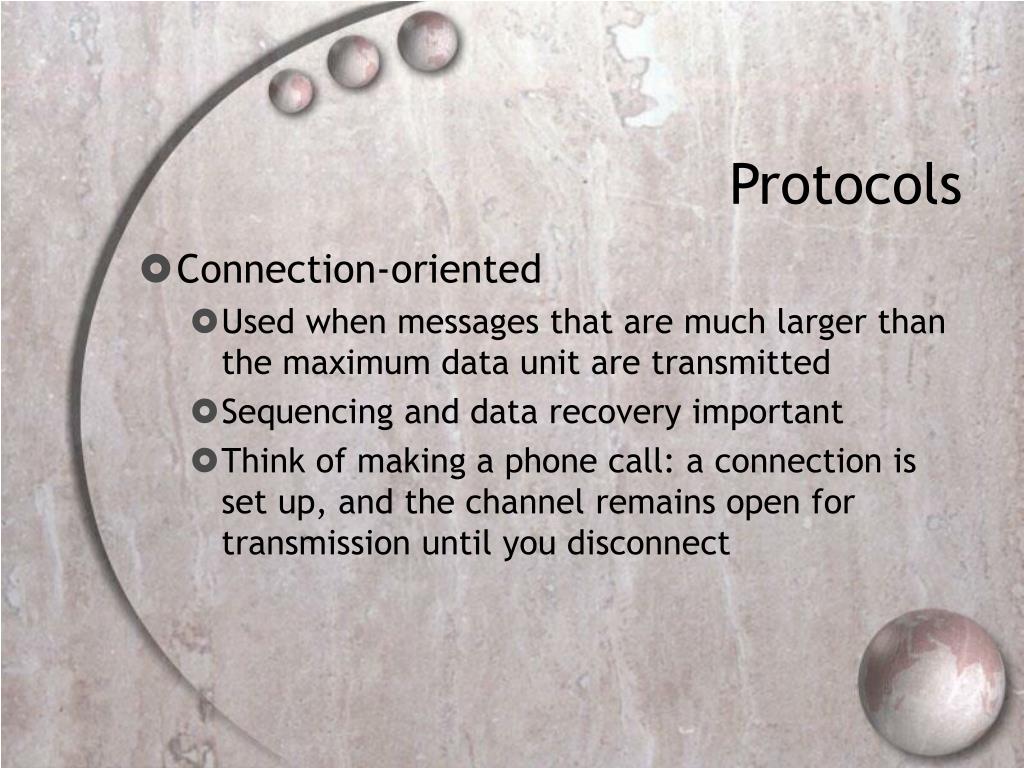 Protocols

Connection-oriented

Used when messages that are much larger than the maximum data unit are transmitted

Sequencing and data recovery important

Think of making a phone call: a connection is set up, and the channel remains open for transmission until you disconnect